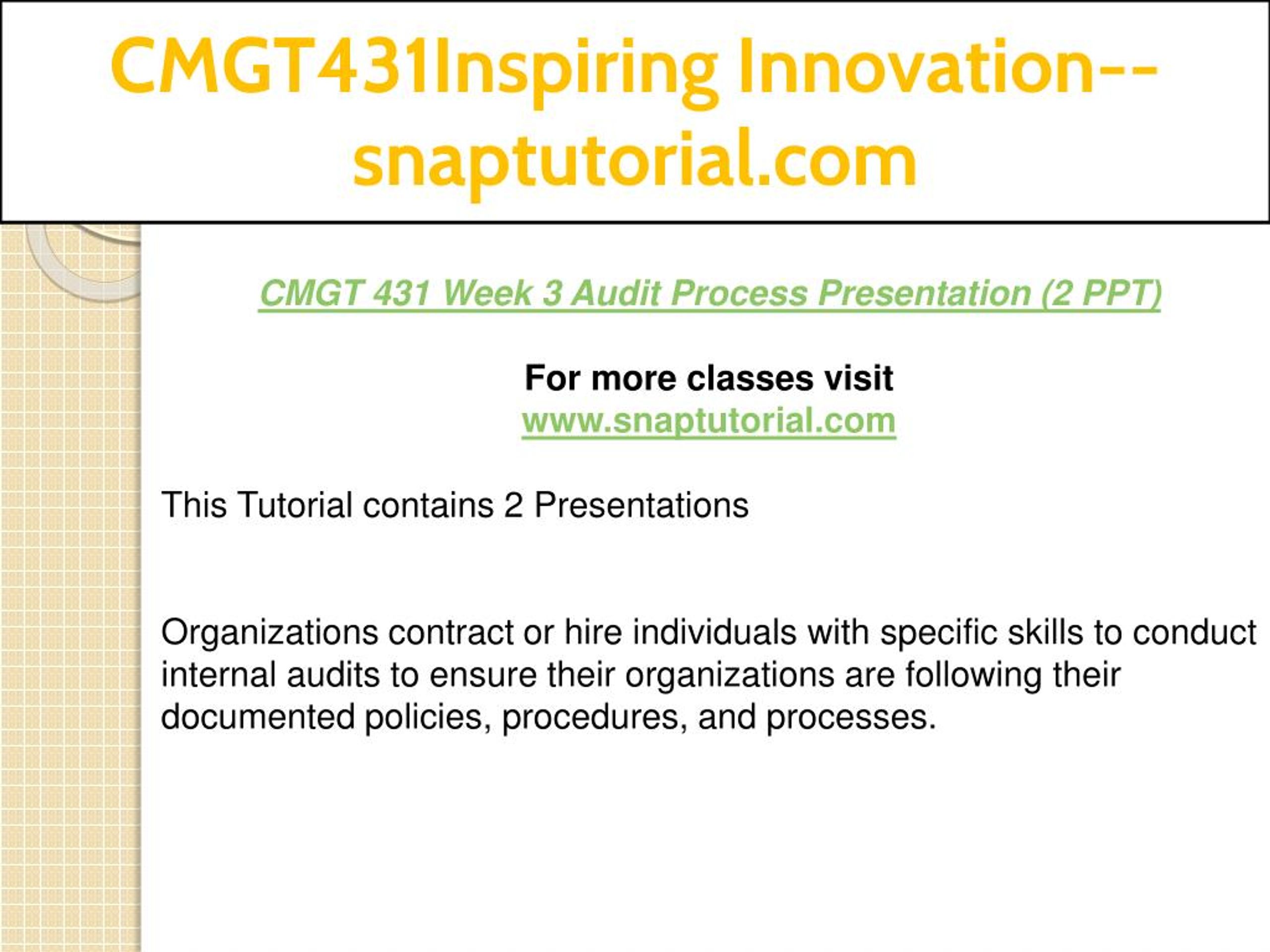 CMGT431Inspiring Innovation--snaptutorial.com

CMGT 431 Week 3 Audit Process Presentation (2 PPT)

For more classes visit
www.snaptutorial.com

This Tutorial contains 2 Presentations

Organizations contract or hire individuals with specific skills to conduct internal audits to ensure their organizations are following their documented policies, procedures, and processes.